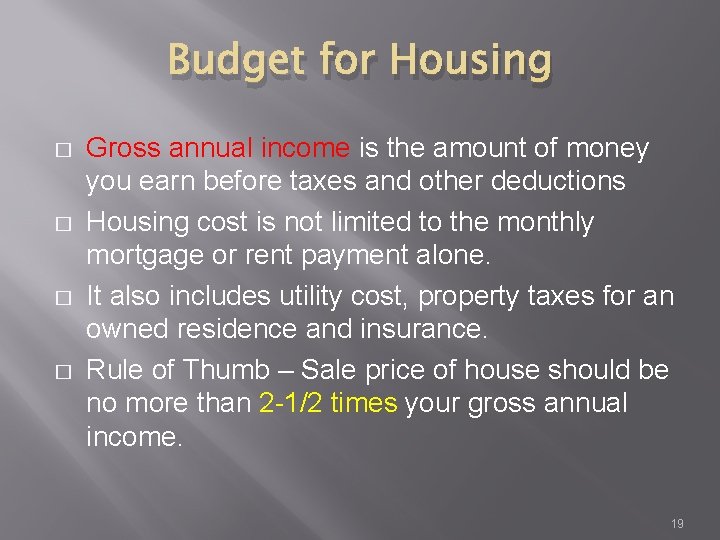 Budget for Housing

□ Gross annual income is the amount of money you earn before taxes and other deductions

□ Housing cost is not limited to the monthly mortgage or rent payment alone.

□ It also includes utility cost, property taxes for an owned residence and insurance.

□ Rule of Thumb – Sale price of house should be no more than 2-1/2 times your gross annual income.

19